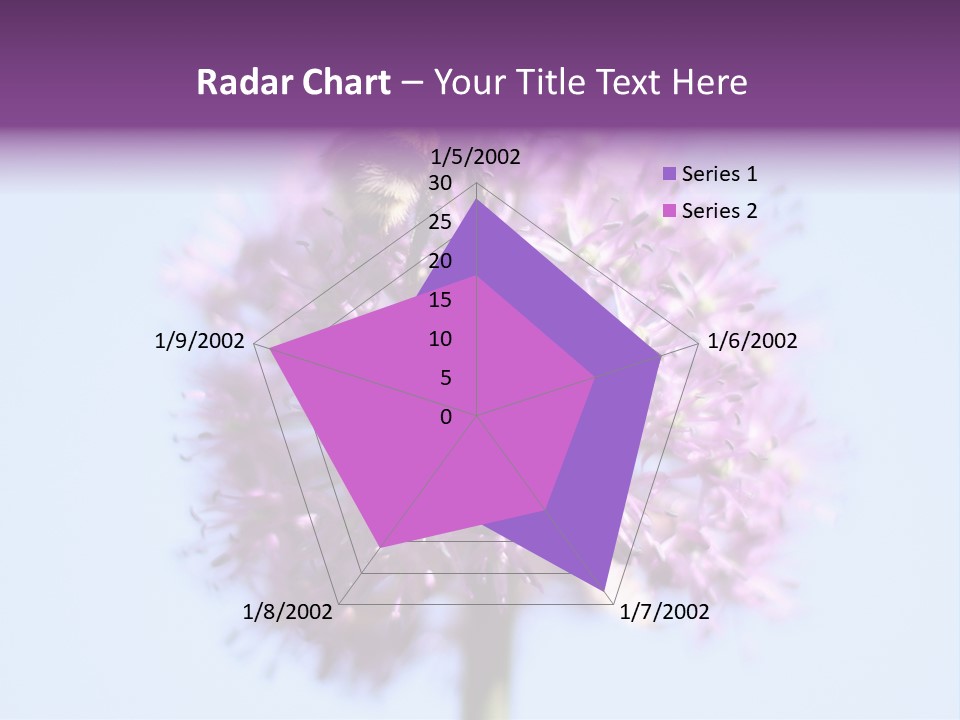 Radar Chart – Your Title Text Here

1/5/2002
30
25
20
15
10
5
0
1/6/2002
1/7/2002
1/8/2002
1/9/2002

Series 1
Series 2